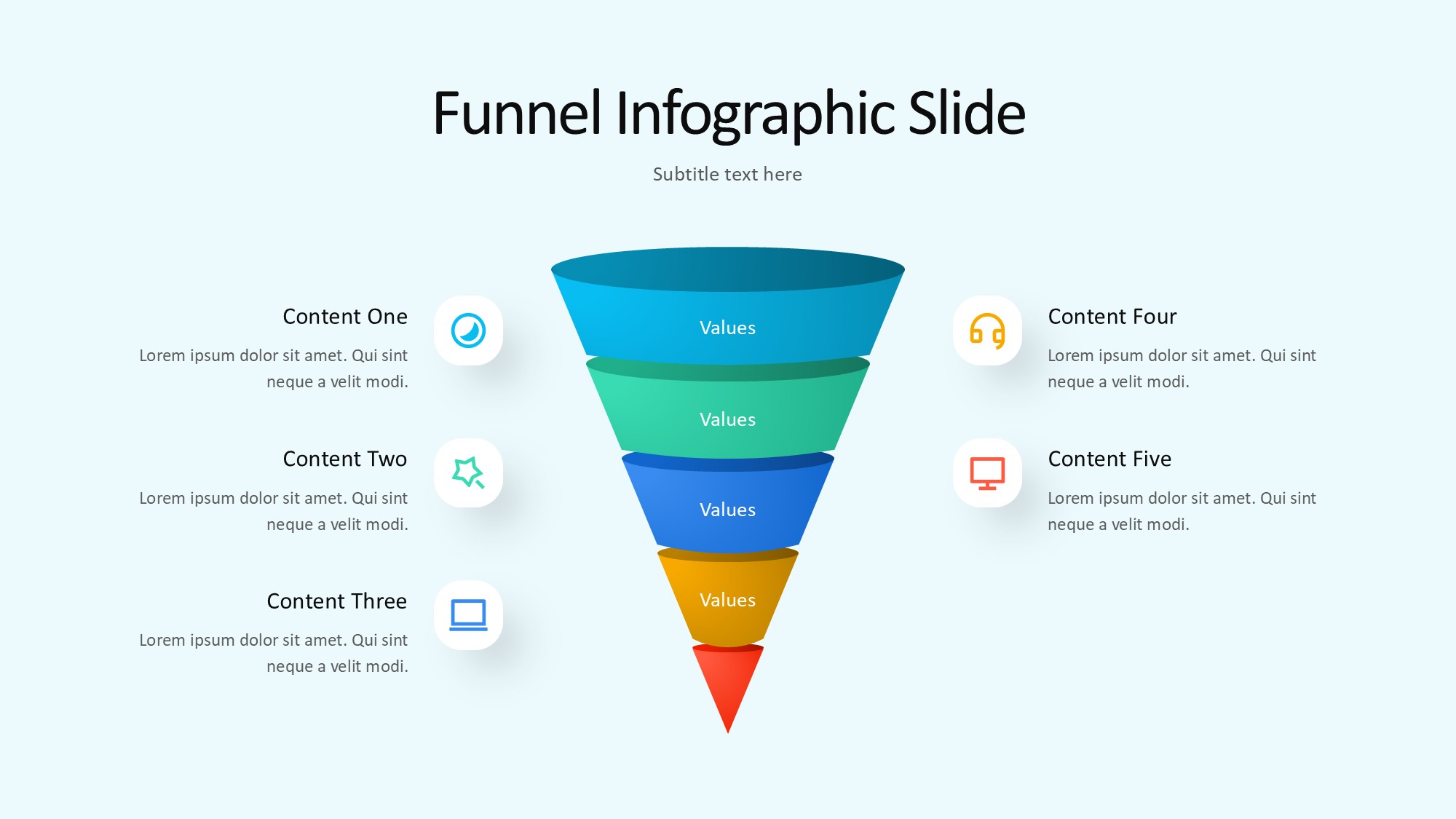 Funnel Infographic Slide

Subtitle text here

Content One

Lorem ipsum dolor sit amet. Qui sint neque a velit modi.

Content Two

Lorem ipsum dolor sit amet. Qui sint neque a velit modi.

Content Three

Lorem ipsum dolor sit amet. Qui sint neque a velit modi.

Values

Values

Values

Values

Content Four

Lorem ipsum dolor sit amet. Qui sint neque a velit modi.

Content Five

Lorem ipsum dolor sit amet. Qui sint neque a velit modi.